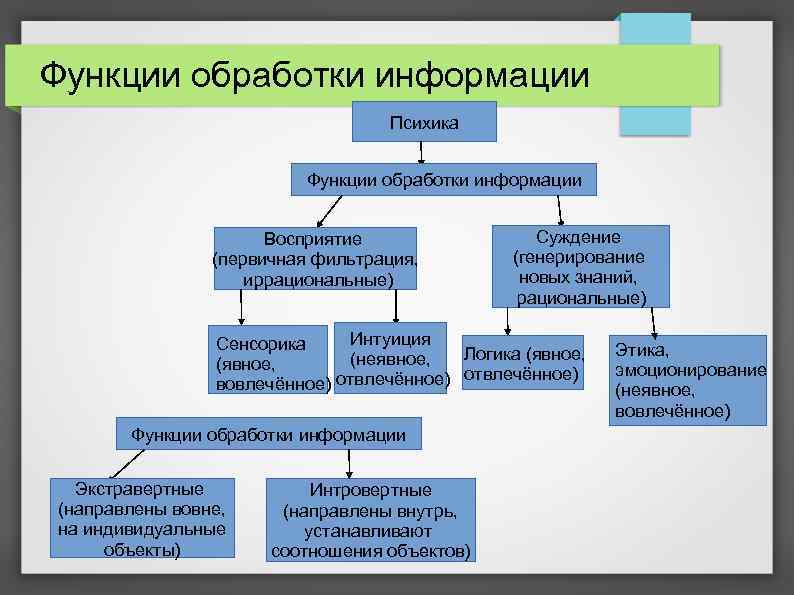 Функции обработки информации

Психика

Функции обработки информации

Восприятие (первичная фильтрация, иррациональные)

Суждение (генерирование новых знаний, рациональные)

Сенсорика (явное, вовлечённое)

Интуиция (неявное, отвлечённое)

Логика (явное, отвлечённое)

Этика, эмоционирование (неявное, вовлечённое)

Функции обработки информации

Экстравертные (направлены вовне, на индивидуальные объекты)

Интровертные (направлены внутрь, устанавливают соотношения объектов)